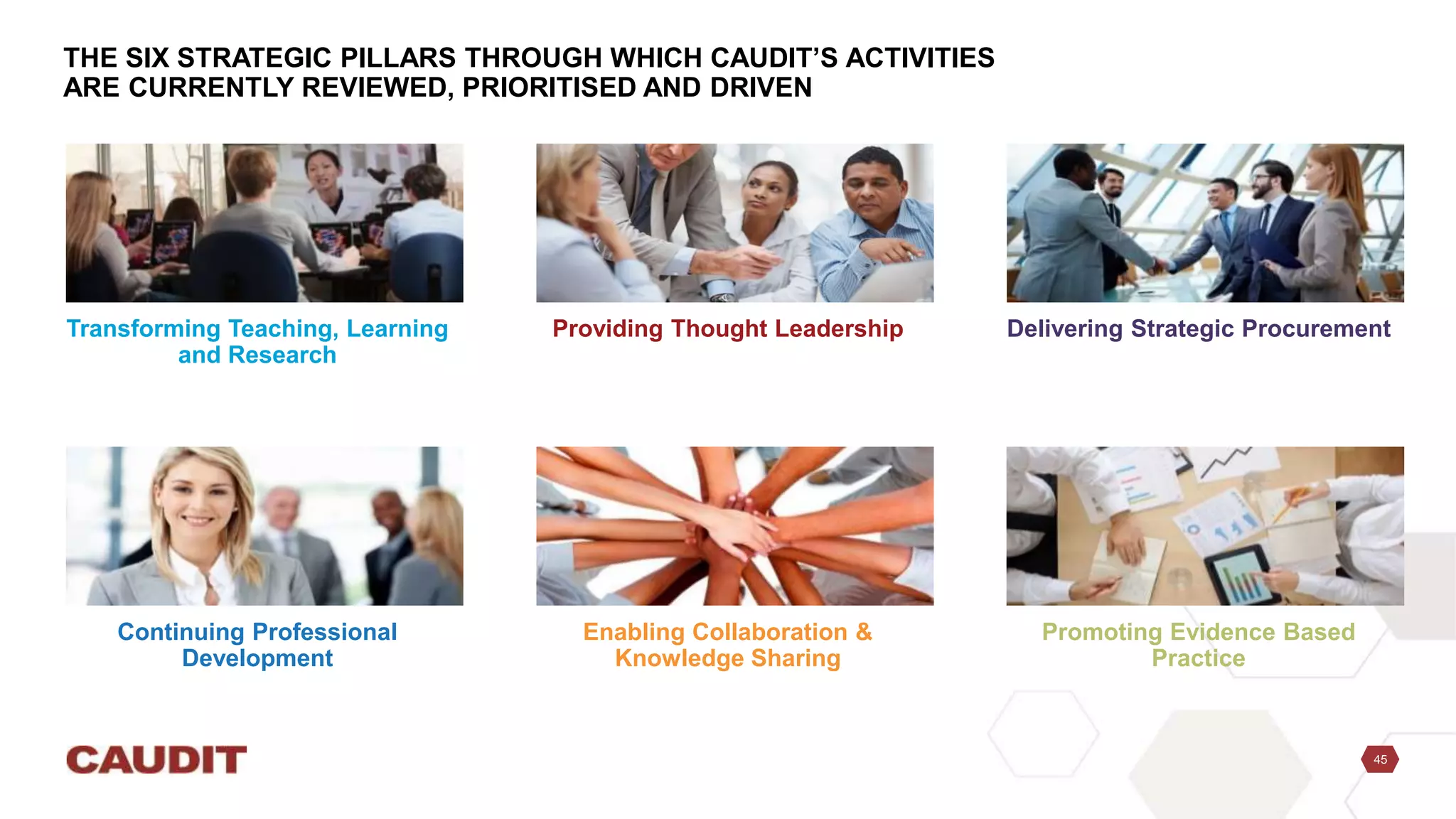 THE SIX STRATEGIC PILLARS THROUGH WHICH CAUDIT'S ACTIVITIES ARE CURRENTLY REVIEWED, PRIORITISED AND DRIVEN

Transforming Teaching, Learning and Research

Providing Thought Leadership

Delivering Strategic Procurement

Continuing Professional Development

Enabling Collaboration & Knowledge Sharing

Promoting Evidence Based Practice

CAUDIT

45